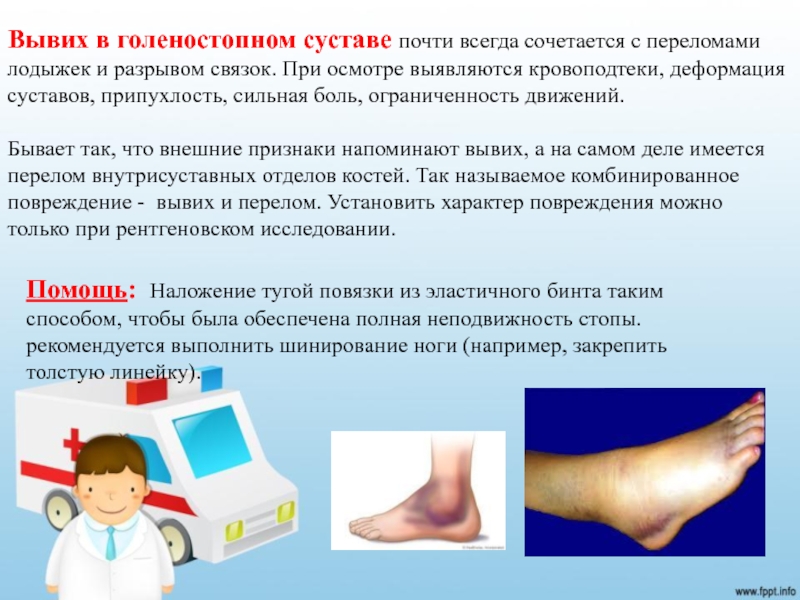 Вывих в голеностопном суставе почти всегда сочетается с переломами лодыжек и разрывом связок. При осмотре выявляются кровоподтеки, деформация суставов, припухлость, сильная боль, ограниченность движений.

Бывает так, что внешние признаки напоминают вывих, а на самом деле имеется перелом внутрисуставных отделов костей. Так называемое комбинированное повреждение - вывих и перелом. Установить характер повреждения можно только при рентгеновском исследовании.

Помощь: Наложение тугой повязки из эластичного бинта таким способом, чтобы была обеспечена полная неподвижность стопы. рекомендуется выполнить шинирование ноги (например, закрепить толстую линейку).

www.fppt.info